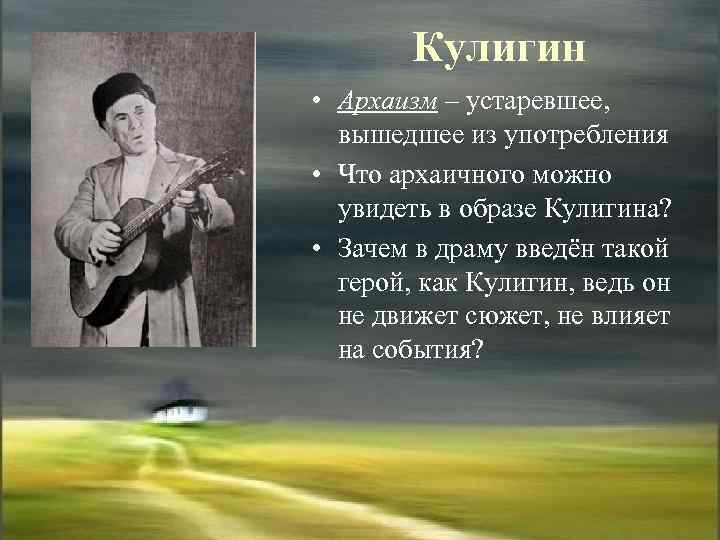 Кулигин

• Архаизм – устаревшее, вышедшее из употребления

• Что архаичного можно увидеть в образе Кулигина?

• Зачем в драму введён такой герой, как Кулигин, ведь он не движет сюжет, не влияет на события?